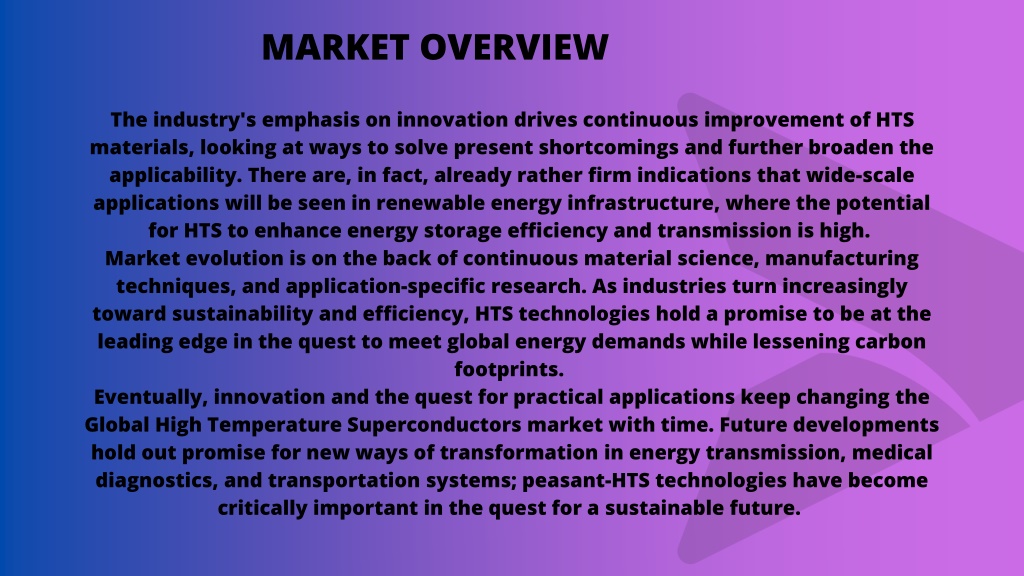 MARKET OVERVIEW

The industry's emphasis on innovation drives continuous improvement of HTS materials, looking at ways to solve present shortcomings and further broaden the applicability. There are, in fact, already rather firm indications that wide-scale applications will be seen in renewable energy infrastructure, where the potential for HTS to enhance energy storage efficiency and transmission is high.
Market evolution is on the back of continuous material science, manufacturing techniques, and application-specific research. As industries turn increasingly toward sustainability and efficiency, HTS technologies hold a promise to be at the leading edge in the quest to meet global energy demands while lessening carbon footprints.
Eventually, innovation and the quest for practical applications keep changing the Global High Temperature Superconductors market with time. Future developments hold out promise for new ways of transformation in energy transmission, medical diagnostics, and transportation systems; peasant-HTS technologies have become critically important in the quest for a sustainable future.